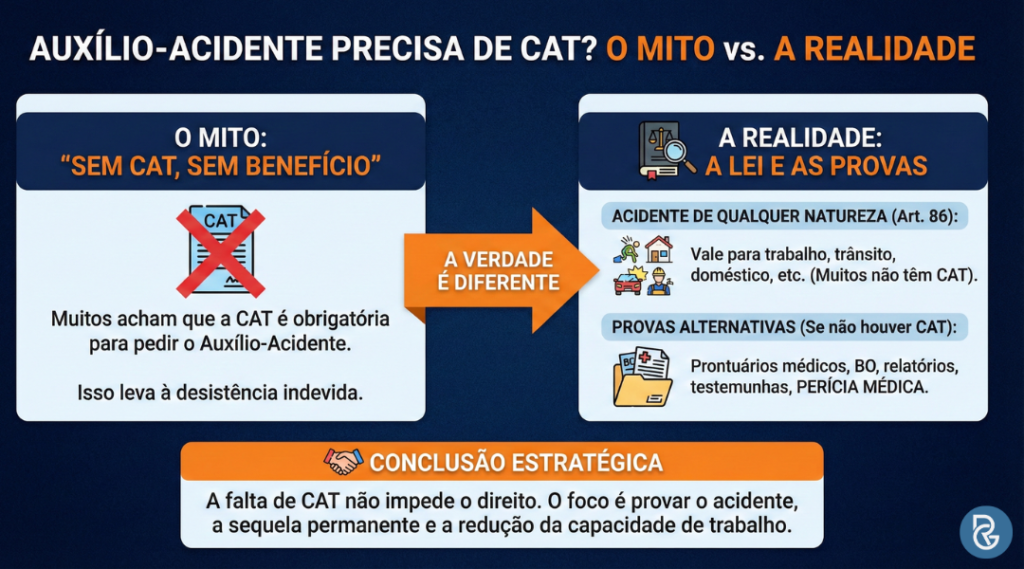 AUXÍLIO-ACIDENTE PRECISA DE CAT? O MITO vs. A REALIDADE

O MITO:
"SEM CAT, SEM BENEFÍCIO"

CAT

Muitos acham que a CAT é obrigatória para pedir o Auxílio-Acidente.

Isso leva à desistência indevida.

A VERDADE É DIFERENTE

A REALIDADE:
A LEI E AS PROVAS

ACIDENTE DE QUALQUER NATUREZA (Art. 86):

Vale para trabalho, trânsito, doméstico, etc. (Muitos não têm CAT).

PROVAS ALTERNATIVAS (Se não houver CAT):

BO

Prontuários médicos, BO, relatórios, testemunhas, PERÍCIA MÉDICA.

CONCLUSÃO ESTRATÉGICA

A falta de CAT não impede o direito. O foco é provar o acidente, a sequela permanente e a redução da capacidade de trabalho.